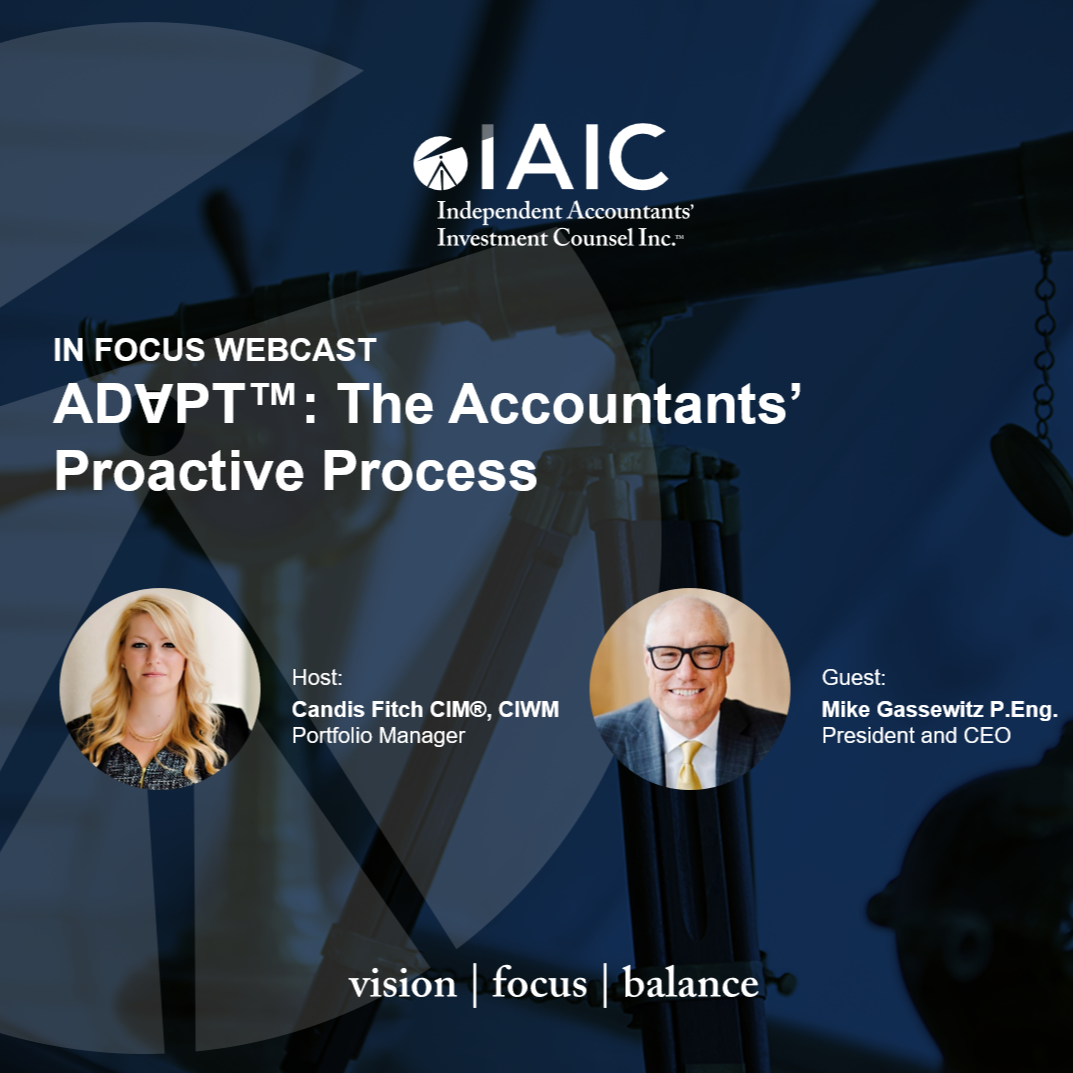 IAIC
Independent Accountants' Investment Counsel Inc.™

IN FOCUS WEBCAST
AD∀PT™: The Accountants' Proactive Process

Host:
Candis Fitch CIM®, CIWM
Portfolio Manager

Guest:
Mike Gassewitz P.Eng.
President and CEO

vision | focus | balance